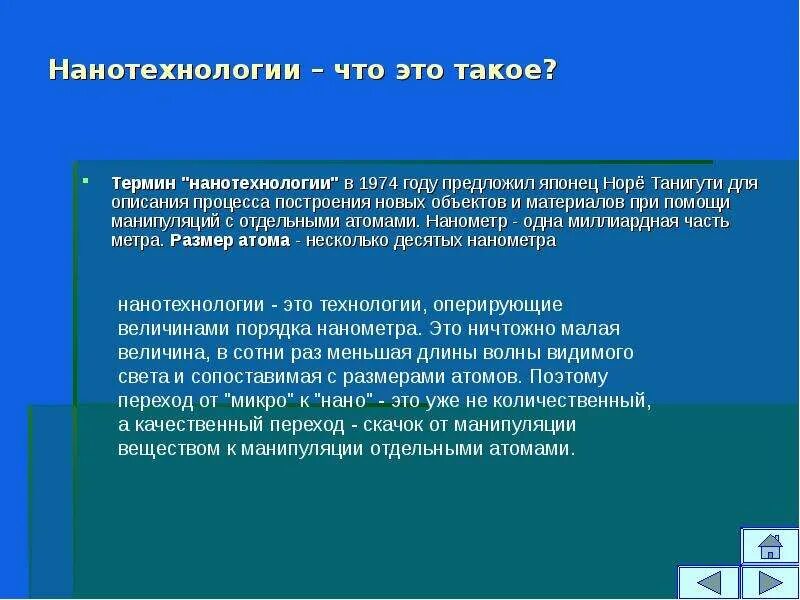 Нанотехнологии – что это такое?

Термин "нанотехнологии" в 1974 году предложил японец Норё Танигути для описания процесса построения новых объектов и материалов при помощи манипуляций с отдельными атомами. Нанометр - одна миллиардная часть метра. Размер атома - несколько десятых нанометра

нанотехнологии - это технологии, оперирующие величинами порядка нанометра. Это ничтожно малая величина, в сотни раз меньшая длины волны видимого света и сопоставимая с размерами атомов. Поэтому переход от "микро" к "нано" - это уже не количественный, а качественный переход - скачок от манипуляции веществом к манипуляции отдельными атомами.